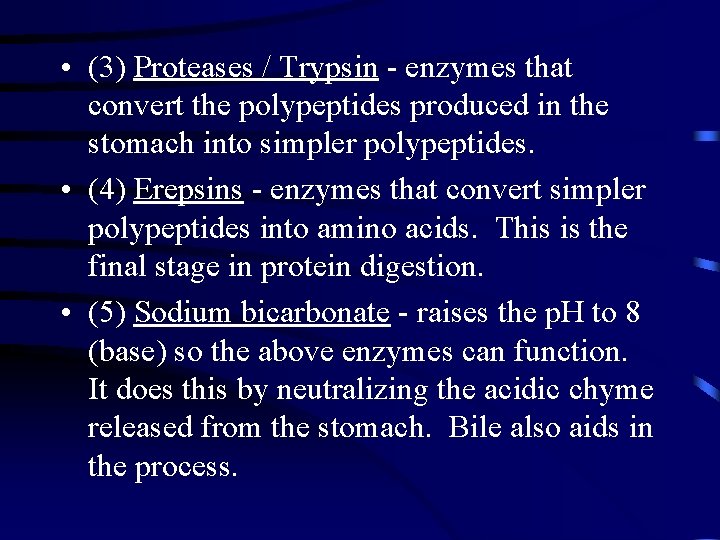 • (3) Proteases / Trypsin - enzymes that convert the polypeptides produced in the stomach into simpler polypeptides.

• (4) Erepsins - enzymes that convert simpler polypeptides into amino acids. This is the final stage in protein digestion.

• (5) Sodium bicarbonate - raises the pH to 8 (base) so the above enzymes can function. It does this by neutralizing the acidic chyme released from the stomach. Bile also aids in the process.